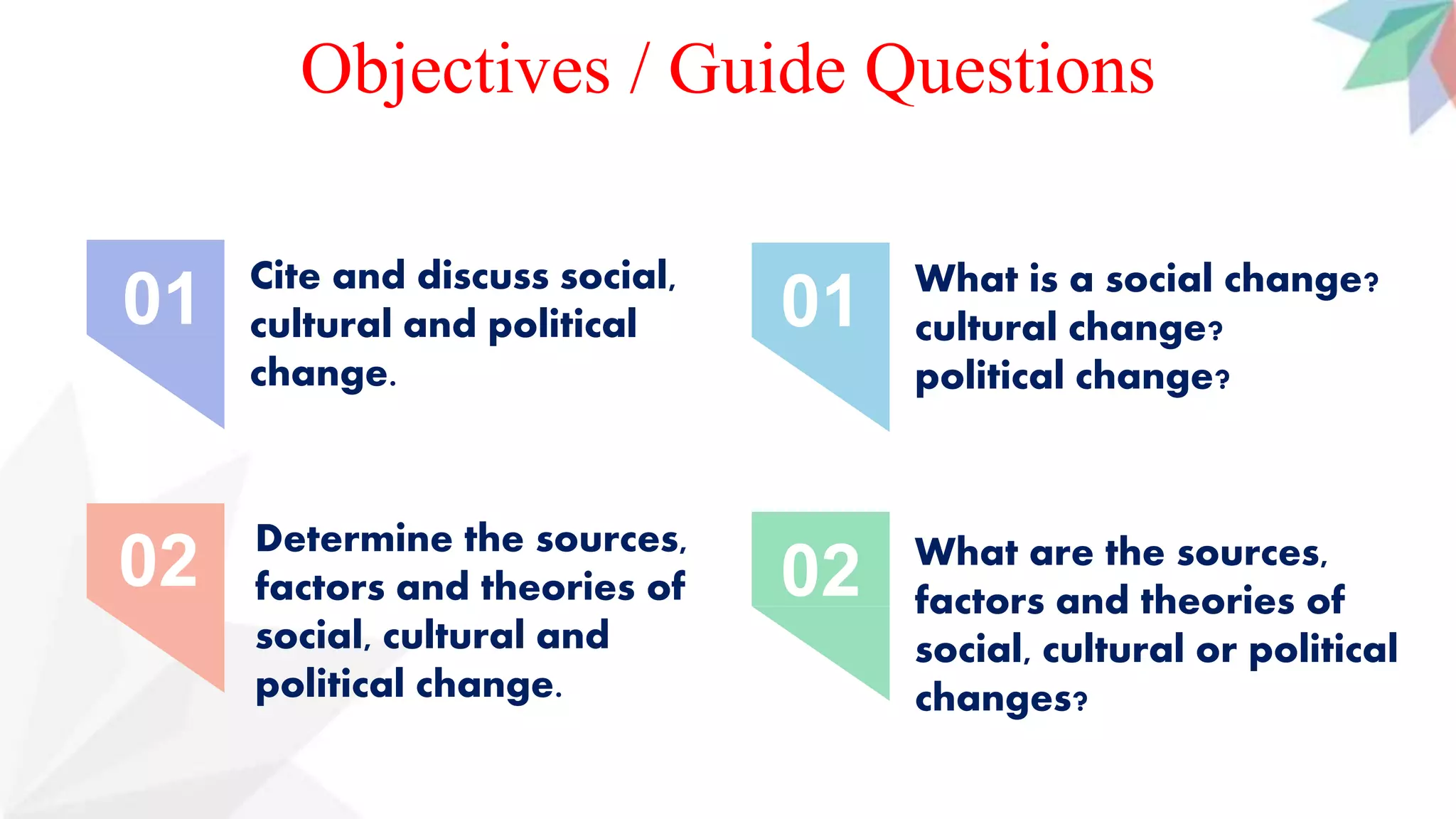 Objectives / Guide Questions

01

Cite and discuss social, cultural and political change.

02

Determine the sources, factors and theories of social, cultural and political change.

01

What is a social change? cultural change? political change?

02

What are the sources, factors and theories of social, cultural or political changes?